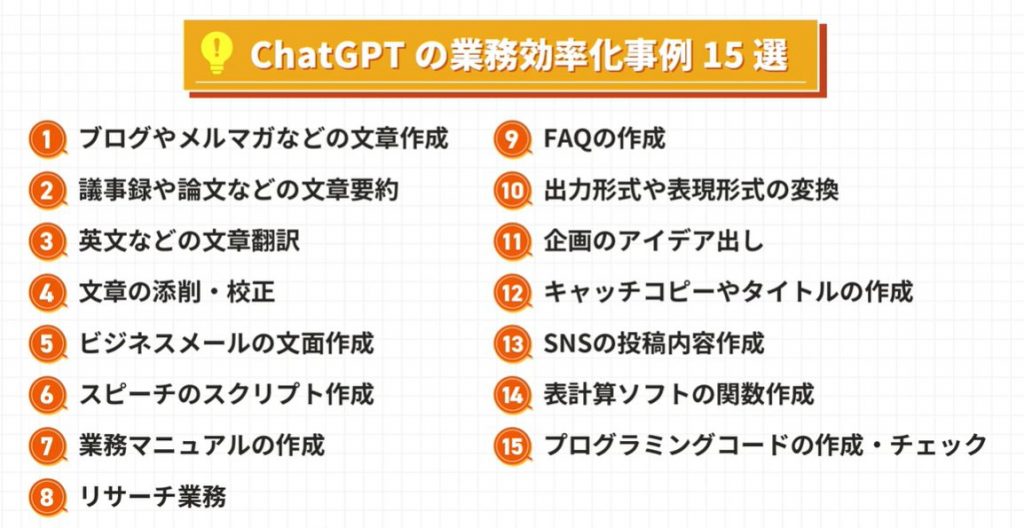 ChatGPT の業務効率化事例 15 選

1 ブログやメルマガなどの文章作成
2 議事録や論文などの文章要約
3 英文などの文章翻訳
4 文章の添削・校正
5 ビジネスメールの文面作成
6 スピーチのスクリプト作成
7 業務マニュアルの作成
8 リサーチ業務

9 FAQの作成
10 出力形式や表現形式の変換
11 企画のアイデア出し
12 キャッチコピーやタイトルの作成
13 SNSの投稿内容作成
14 表計算ソフトの関数作成
15 プログラミングコードの作成・チェック